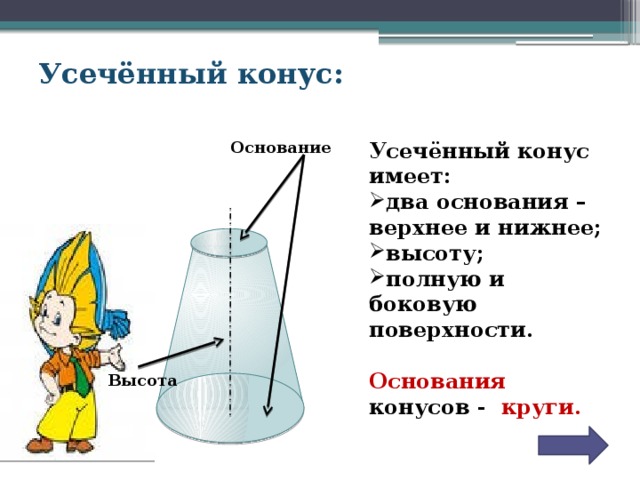 Усечённый конус:

Основание

Высота

Усечённый конус имеет:
➢два основания – верхнее и нижнее;
➢высоту;
➢полную и боковую поверхности.

Основания конусов - круги.